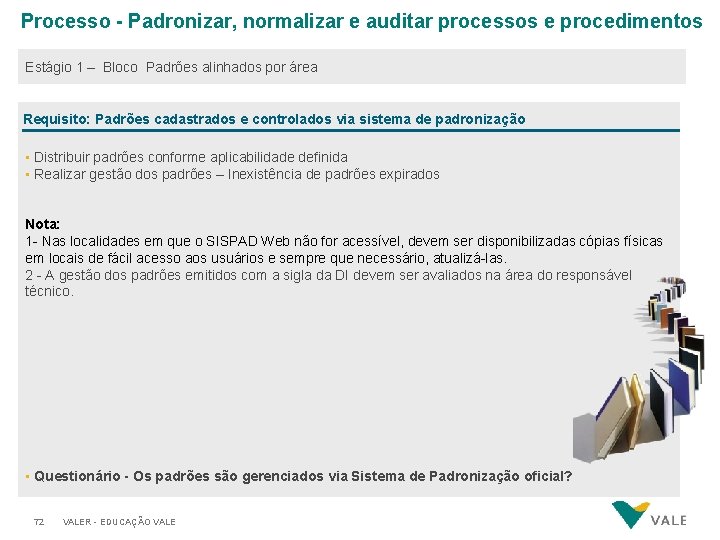 Processo - Padronizar, normalizar e auditar processos e procedimentos

Estágio 1 – Bloco Padrões alinhados por área

Requisito: Padrões cadastrados e controlados via sistema de padronização

▪ Distribuir padrões conforme aplicabilidade definida
▪ Realizar gestão dos padrões – Inexistência de padrões expirados

Nota:
1- Nas localidades em que o SISPAD Web não for acessível, devem ser disponibilizadas cópias físicas em locais de fácil acesso aos usuários e sempre que necessário, atualizá-las.
2 - A gestão dos padrões emitidos com a sigla da DI devem ser avaliados na área do responsável técnico.

▪ Questionário - Os padrões são gerenciados via Sistema de Padronização oficial?

72 VALER - EDUCAÇÃO VALE

VALE